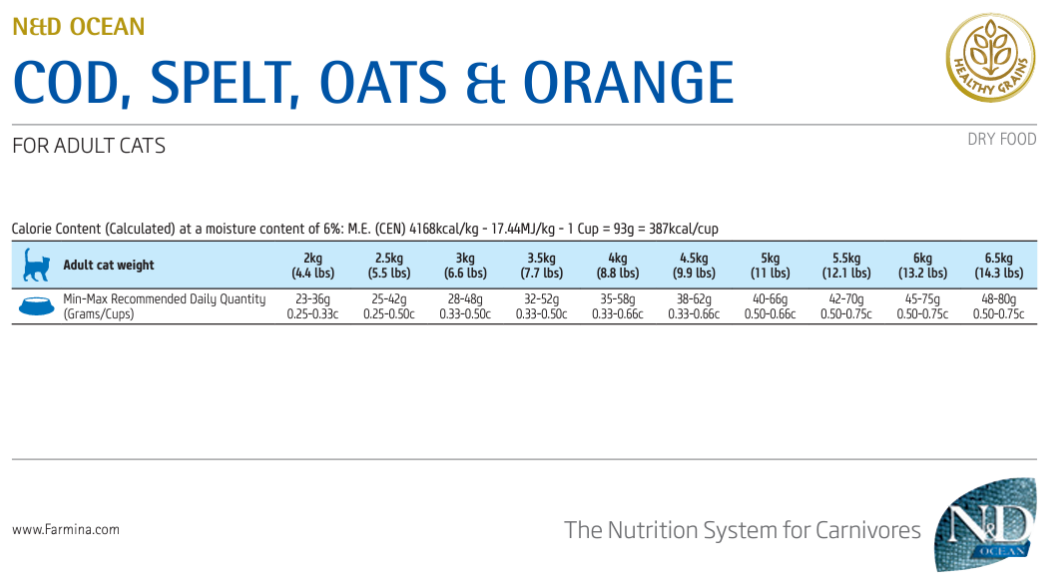 N&D OCEAN

COD, SPELT, OATS & ORANGE

HEALTHY GRAINS

FOR ADULT CATS

DRY FOOD

Calorie Content (Calculated) at a moisture content of 6%: M.E. (CEN) 4168kcal/kg - 17.44MJ/kg - 1 Cup = 93g = 387kcal/cup

| Adult cat weight | 2kg (4.4 lbs) | 2.5kg (5.5 lbs) | 3kg (6.6 lbs) | 3.5kg (7.7 lbs) | 4kg (8.8 lbs) | 4.5kg (9.9 lbs) | 5kg (11 lbs) | 5.5kg (12.1 lbs) | 6kg (13.2 lbs) | 6.5kg (14.3 lbs) |
|---|---|---|---|---|---|---|---|---|---|---|
| Min-Max Recommended Daily Quantity (Grams/Cups) | 23-36g 0.25-0.33c | 25-42g 0.25-0.50c | 28-48g 0.33-0.50c | 32-52g 0.33-0.50c | 35-58g 0.33-0.66c | 38-62g 0.33-0.66c | 40-66g 0.50-0.66c | 42-70g 0.50-0.75c | 45-75g 0.50-0.75c | 48-80g 0.50-0.75c |

www.Farmina.com

The Nutrition System for Carnivores

N&D OCEAN